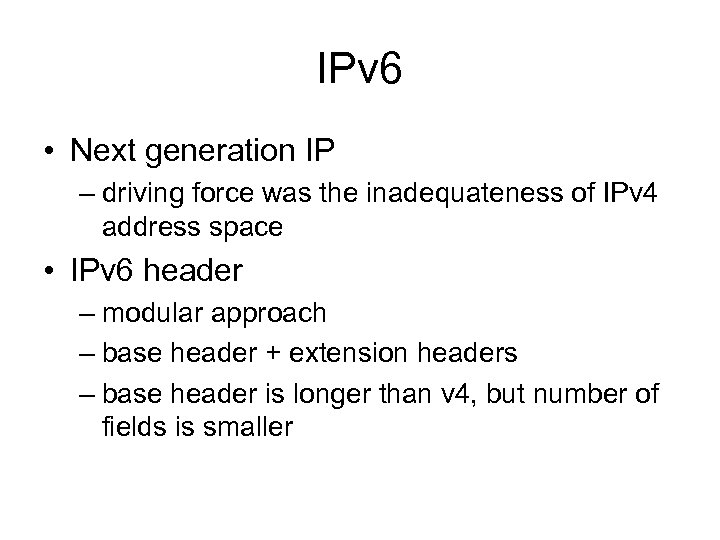 IPv6

• Next generation IP
  – driving force was the inadequateness of IPv4 address space
• IPv6 header
  – modular approach
  – base header + extension headers
  – base header is longer than v4, but number of fields is smaller